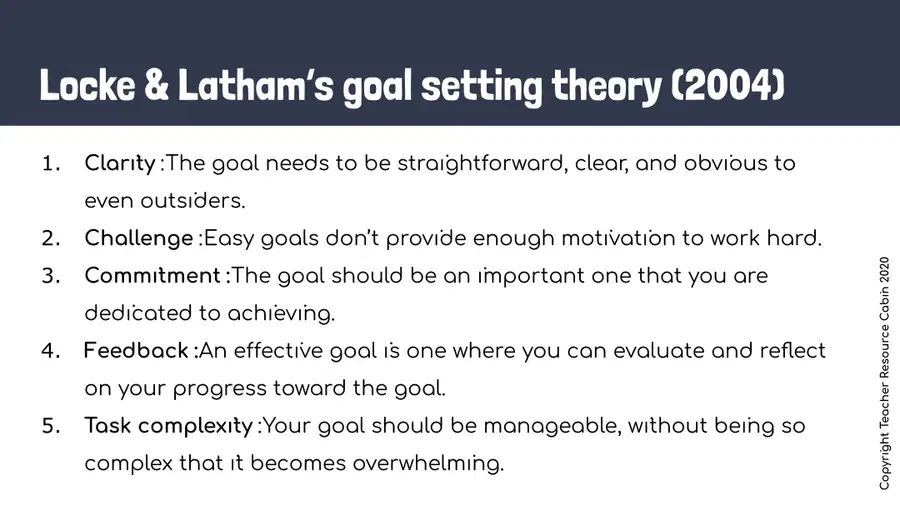 Locke & Latham's goal setting theory (2004)

1. Clarity :The goal needs to be straightforward, clear, and obvious to even outsiders.
2. Challenge :Easy goals don't provide enough motivation to work hard.
3. Commitment :The goal should be an important one that you are dedicated to achieving.
4. Feedback :An effective goal is one where you can evaluate and reflect on your progress toward the goal.
5. Task complexity :Your goal should be manageable, without being so complex that it becomes overwhelming.

Copyright Teacher Resource Cabin 2020